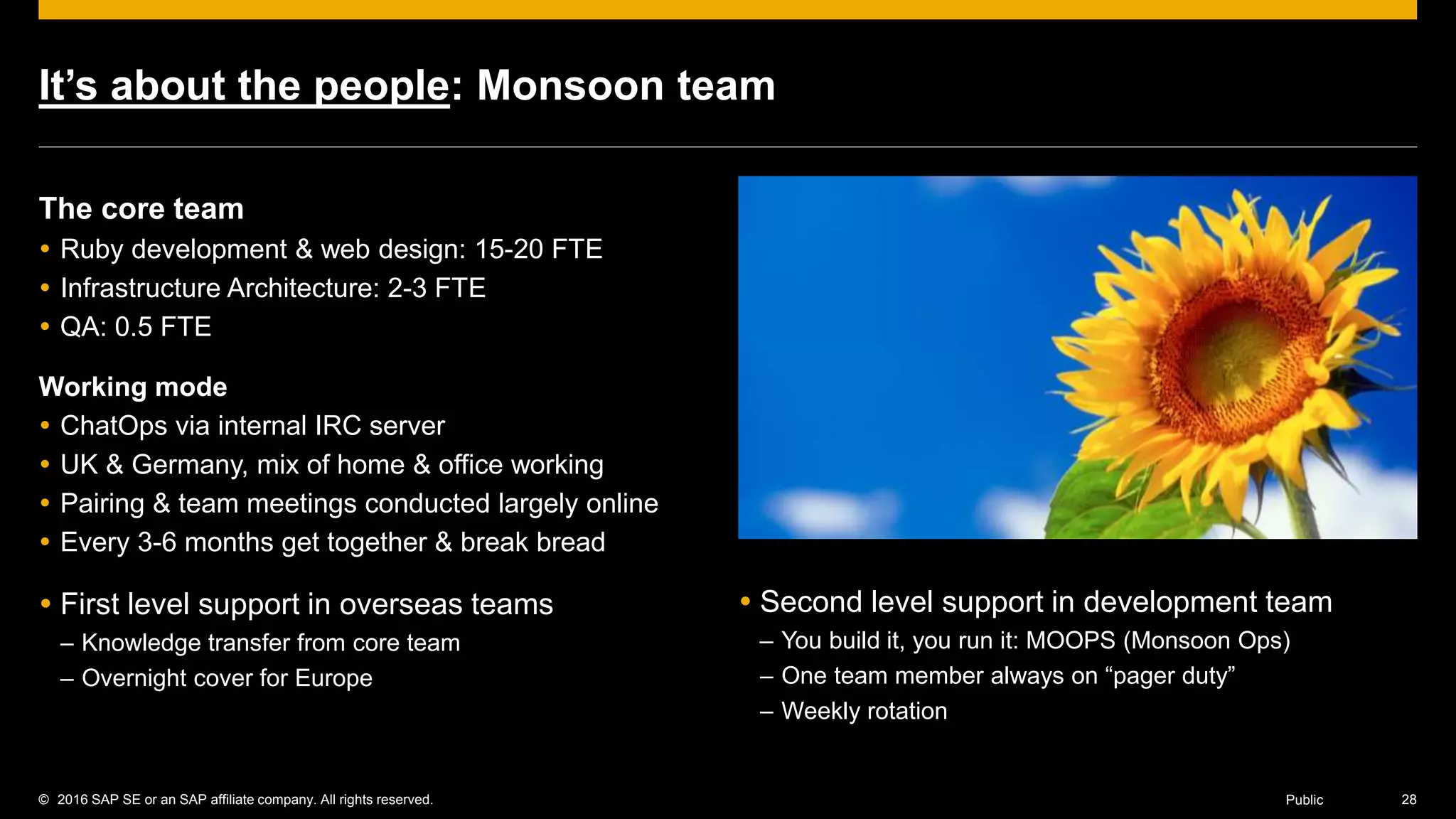 It’s about the people: Monsoon team

The core team
• Ruby development & web design: 15-20 FTE
• Infrastructure Architecture: 2-3 FTE
• QA: 0.5 FTE

Working mode
• ChatOps via internal IRC server
• UK & Germany, mix of home & office working
• Pairing & team meetings conducted largely online
• Every 3-6 months get together & break bread

• First level support in overseas teams
– Knowledge transfer from core team
– Overnight cover for Europe

• Second level support in development team
– You build it, you run it: MOOPS (Monsoon Ops)
– One team member always on “pager duty”
– Weekly rotation

© 2016 SAP SE or an SAP affiliate company. All rights reserved.

Public

28